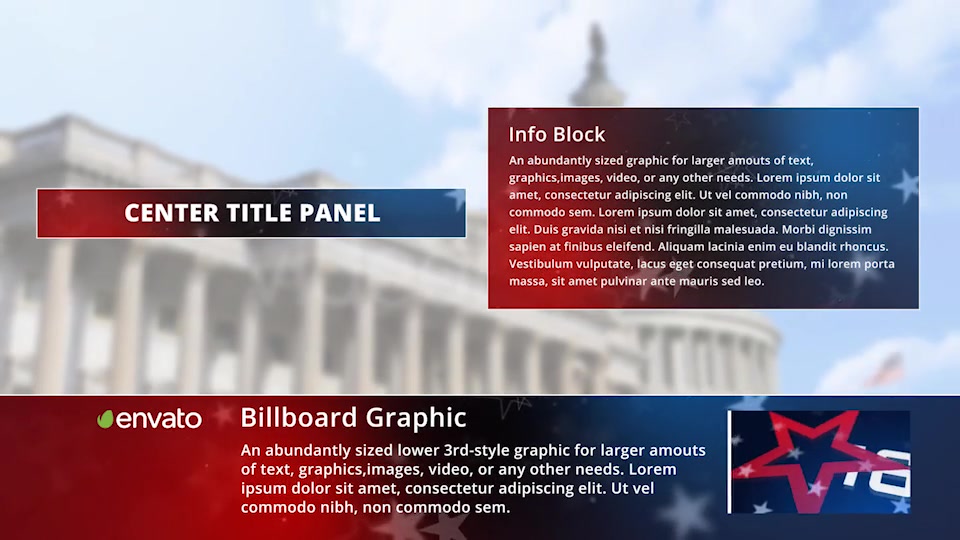 CENTER TITLE PANEL

Info Block

An abundantly sized graphic for larger amouts of text, graphics,images, video, or any other needs. Lorem ipsum dolor sit amet, consectetur adipiscing elit. Ut vel commodo nibh, non commodo sem. Lorem ipsum dolor sit amet, consectetur adipiscing elit. Duis gravida nisi et nisi fringilla malesuada. Morbi dignissim sapien at finibus eleifend. Aliquam lacinia enim eu blandit rhoncus. Vestibulum vulputate, lacus eget consequat pretium, mi lorem porta massa, sit amet pulvinar ante mauris sed leo.

envato

Billboard Graphic

An abundantly sized lower 3rd-style graphic for larger amouts of text, graphics,images, video, or any other needs. Lorem ipsum dolor sit amet, consectetur adipiscing elit. Ut vel commodo nibh, non commodo sem.